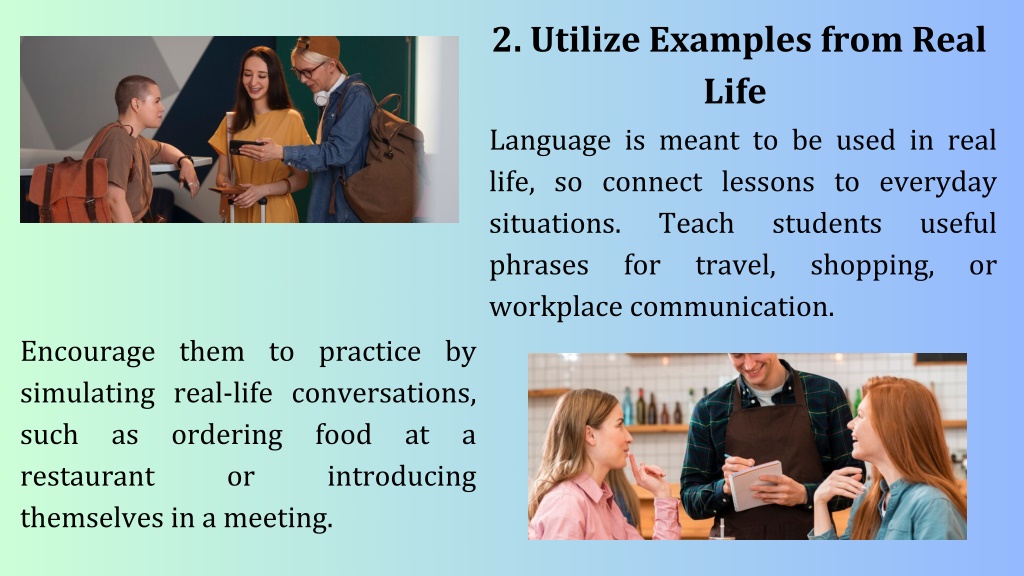 2. Utilize Examples from Real Life

Language is meant to be used in real life, so connect lessons to everyday situations. Teach students useful phrases for travel, shopping, or workplace communication.

Encourage them to practice by simulating real-life conversations, such as ordering food at a restaurant or introducing themselves in a meeting.